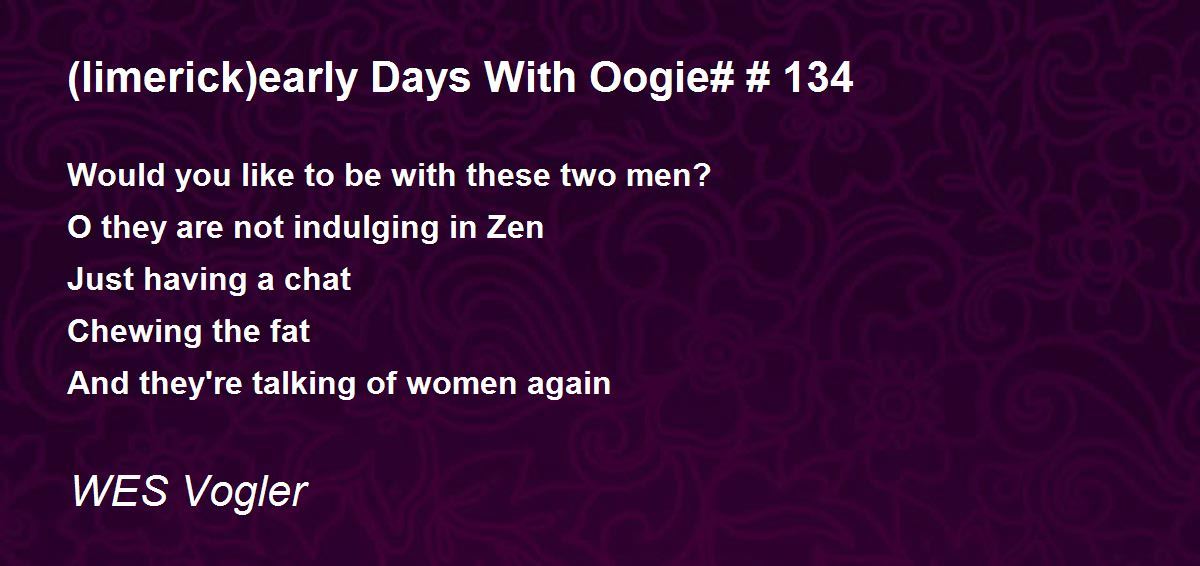 (limerick)early Days With Oogie# # 134

Would you like to be with these two men?
O they are not indulging in Zen
Just having a chat
Chewing the fat
And they're talking of women again

WES Vogler